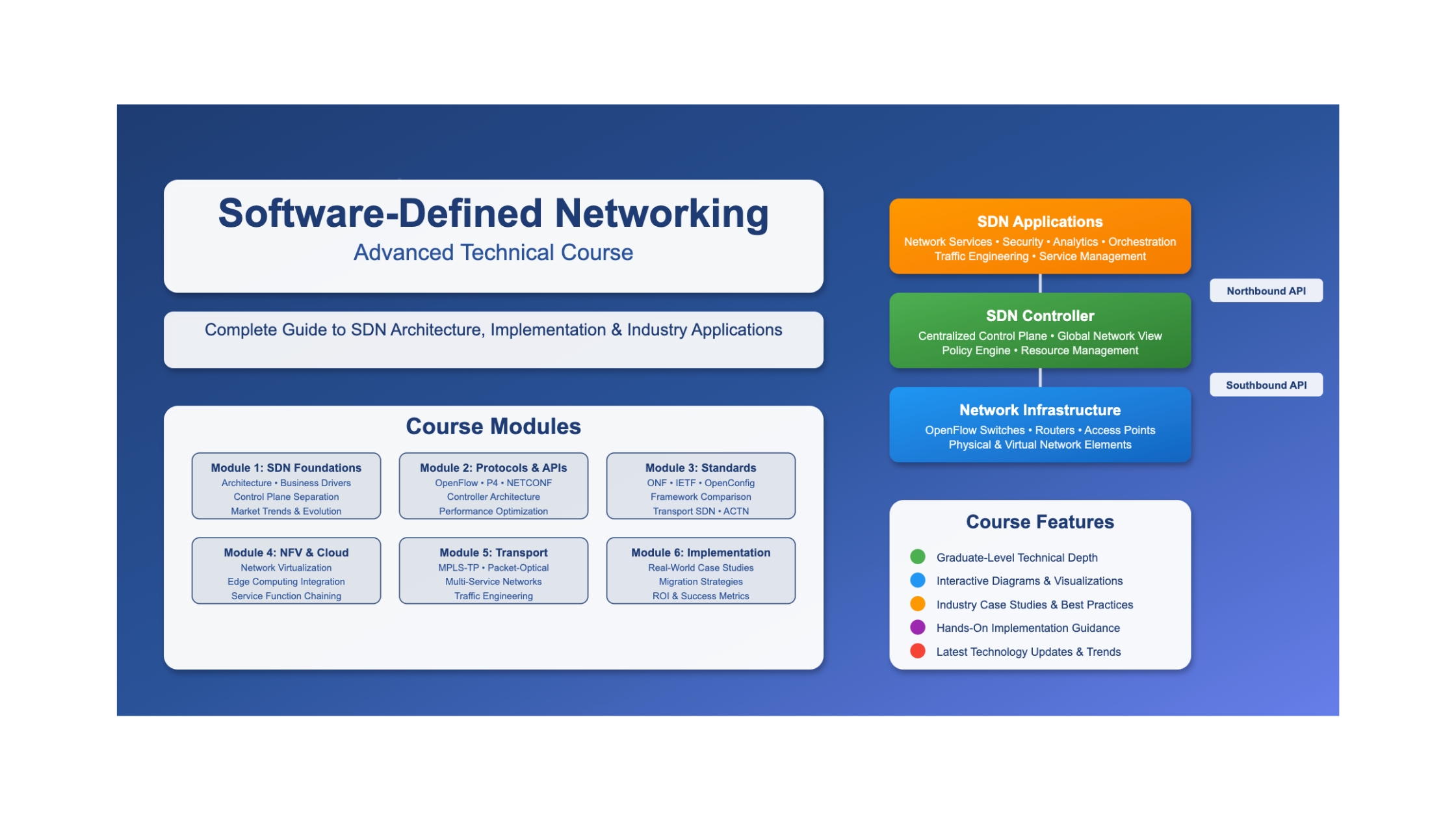 Software-Defined Networking
Advanced Technical Course

Complete Guide to SDN Architecture, Implementation & Industry Applications

Course Modules

Module 1: SDN Foundations
Architecture • Business Drivers
Control Plane Separation
Market Trends & Evolution

Module 2: Protocols & APIs
OpenFlow • P4 • NETCONF
Controller Architecture
Performance Optimization

Module 3: Standards
ONF • IETF • OpenConfig
Framework Comparison
Transport SDN • ACTN

Module 4: NFV & Cloud
Network Virtualization
Edge Computing Integration
Service Function Chaining

Module 5: Transport
MPLS-TP • Packet-Optical
Multi-Service Networks
Traffic Engineering

Module 6: Implementation
Real-World Case Studies
Migration Strategies
ROI & Success Metrics

SDN Applications
Network Services • Security • Analytics • Orchestration
Traffic Engineering • Service Management

Northbound API

SDN Controller
Centralized Control Plane • Global Network View
Policy Engine • Resource Management

Southbound API

Network Infrastructure
OpenFlow Switches • Routers • Access Points
Physical & Virtual Network Elements

Course Features

Graduate-Level Technical Depth
Interactive Diagrams & Visualizations
Industry Case Studies & Best Practices
Hands-On Implementation Guidance
Latest Technology Updates & Trends